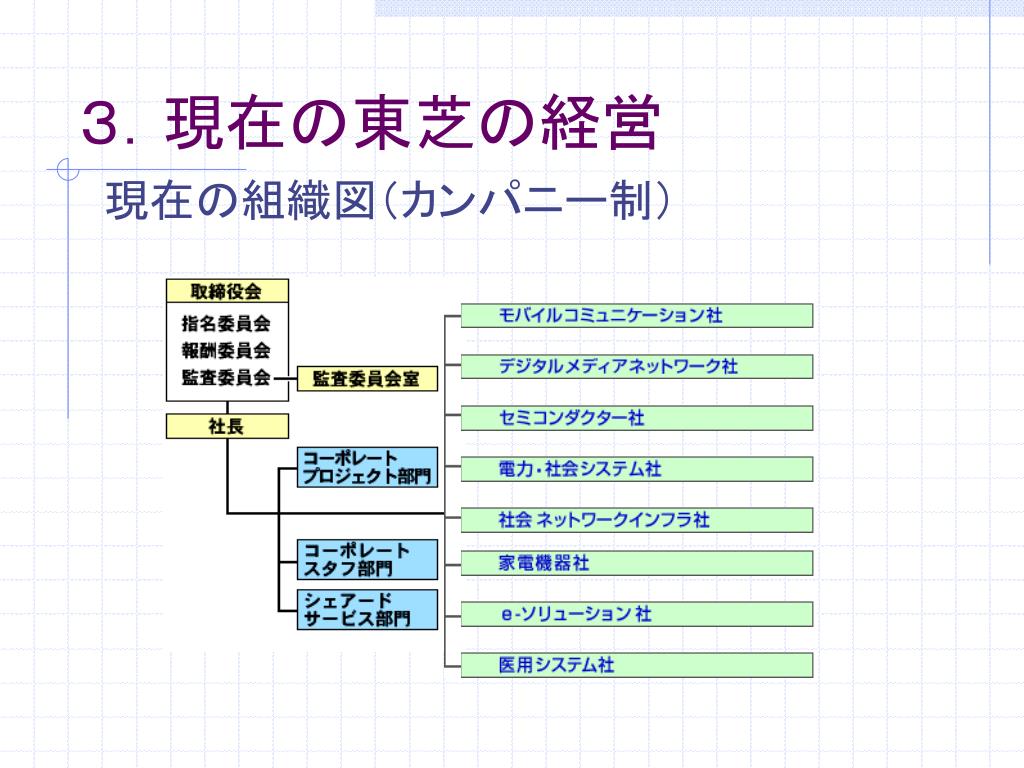 ３. 現在の東芝の経営

現在の組織図(カンパニー制)

取締役会

指名委員会
報酬委員会
監査委員会

監査委員会室

社長

コーポレート
プロジェクト部門

コーポレート
スタフ部門

シェアード
サービス部門

モバイルコミュニケーション社

デジタルメディアネットワーク社

セミコンダクター社

電力・社会システム社

社会 ネットワークインフラ社

家電機器社

e-ソリューション 社

医用システム社